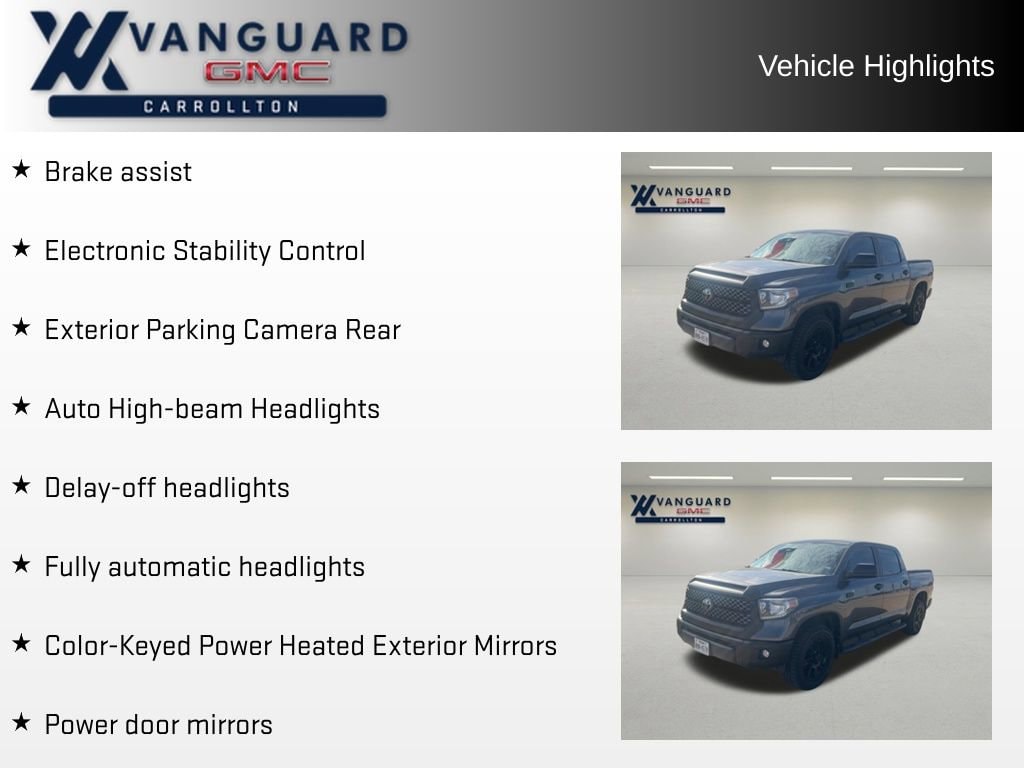 VANGUARD
GMC
CARROLLTON

Vehicle Highlights

★ Brake assist

★ Electronic Stability Control

★ Exterior Parking Camera Rear

★ Auto High-beam Headlights

★ Delay-off headlights

★ Fully automatic headlights

★ Color-Keyed Power Heated Exterior Mirrors

★ Power door mirrors

VANGUARD
GMC
CARROLLTON

VANGUARD
GMC
CARROLLTON